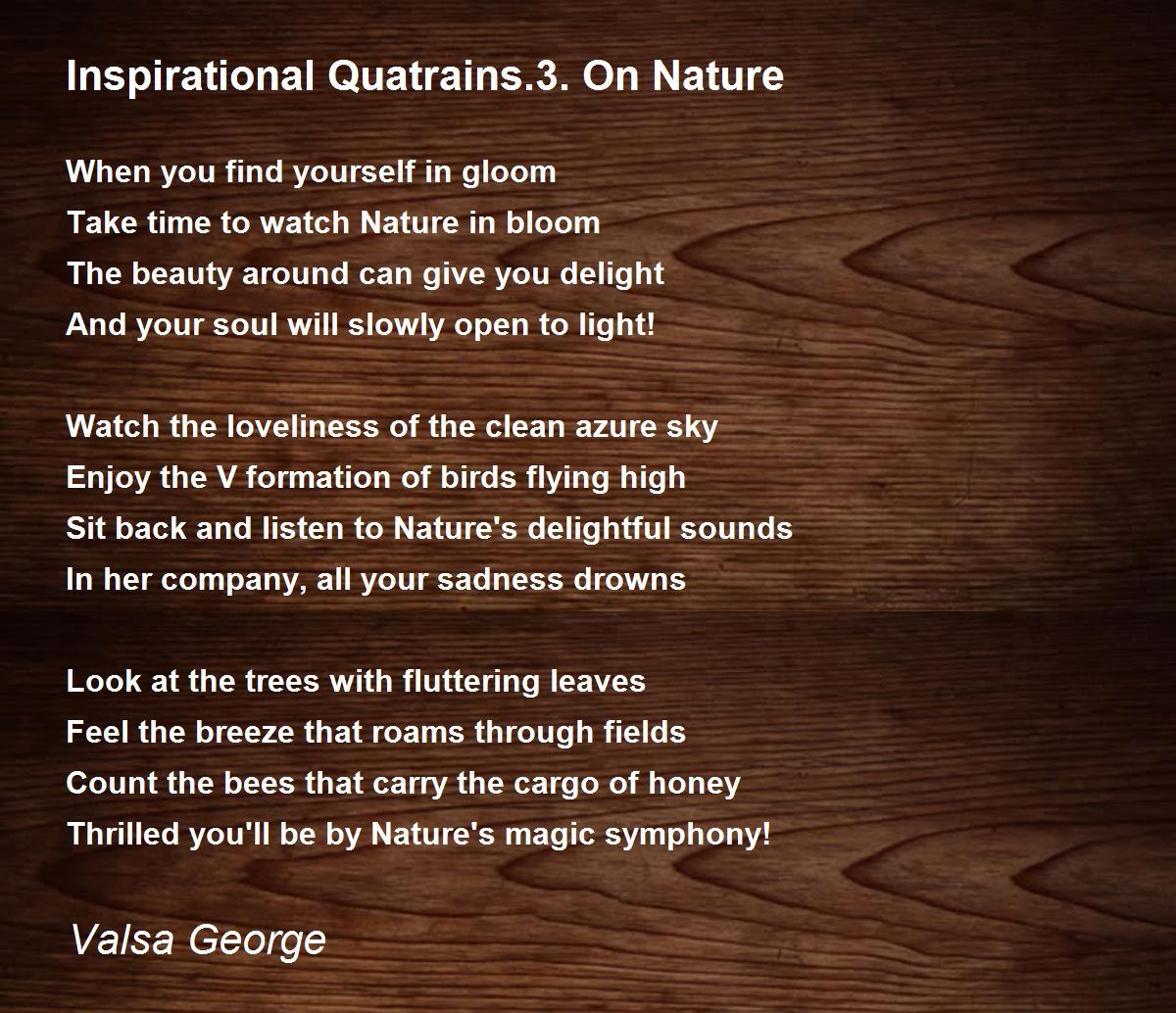 Inspirational Quatrains.3. On Nature

When you find yourself in gloom
Take time to watch Nature in bloom
The beauty around can give you delight
And your soul will slowly open to light!

Watch the loveliness of the clean azure sky
Enjoy the V formation of birds flying high
Sit back and listen to Nature's delightful sounds
In her company, all your sadness drowns

Look at the trees with fluttering leaves
Feel the breeze that roams through fields
Count the bees that carry the cargo of honey
Thrilled you'll be by Nature's magic symphony!

Valsa George